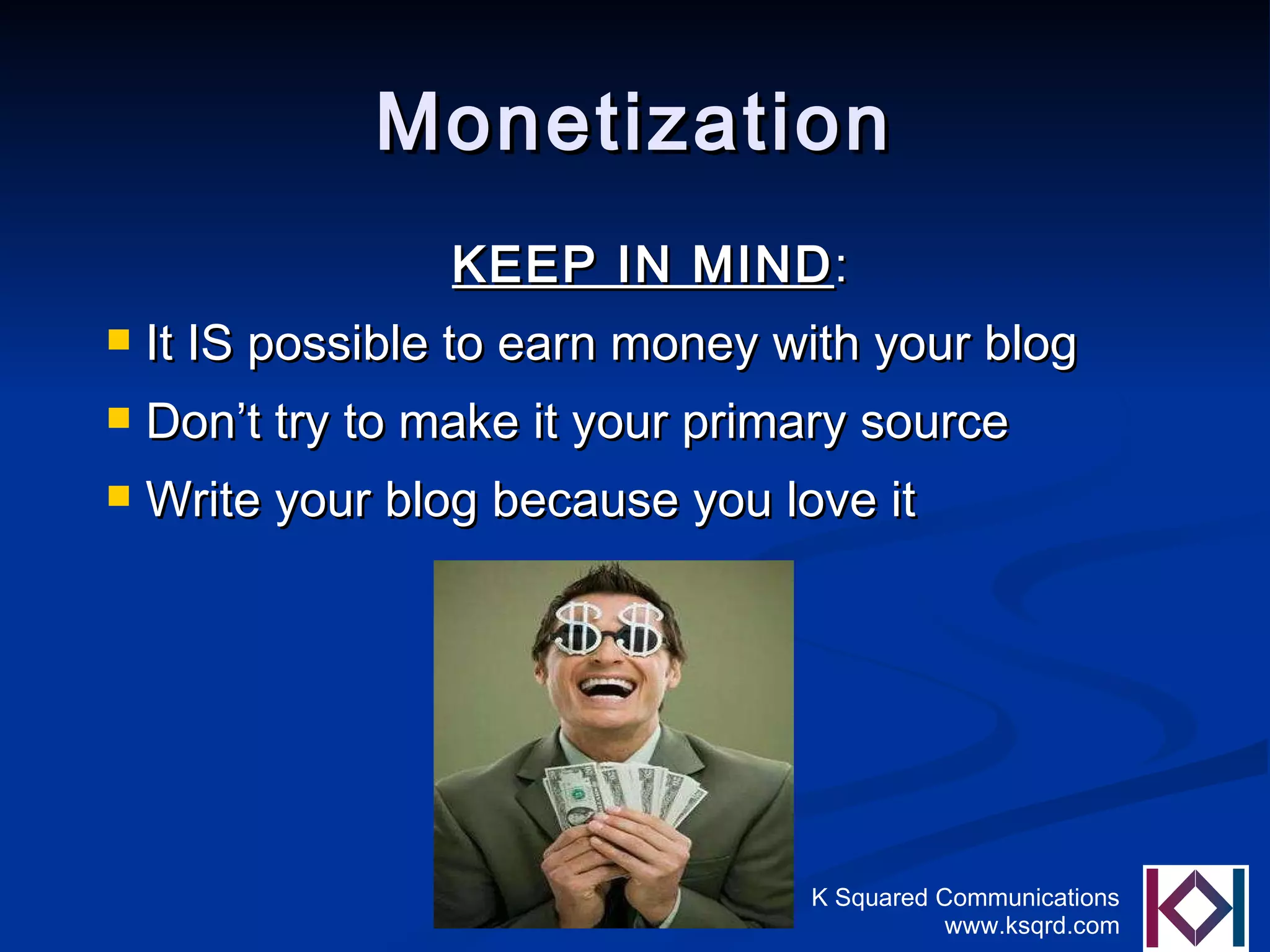 Monetization

KEEP IN MIND:

- It IS possible to earn money with your blog
- Don’t try to make it your primary source
- Write your blog because you love it

K Squared Communications
www.ksqrd.com